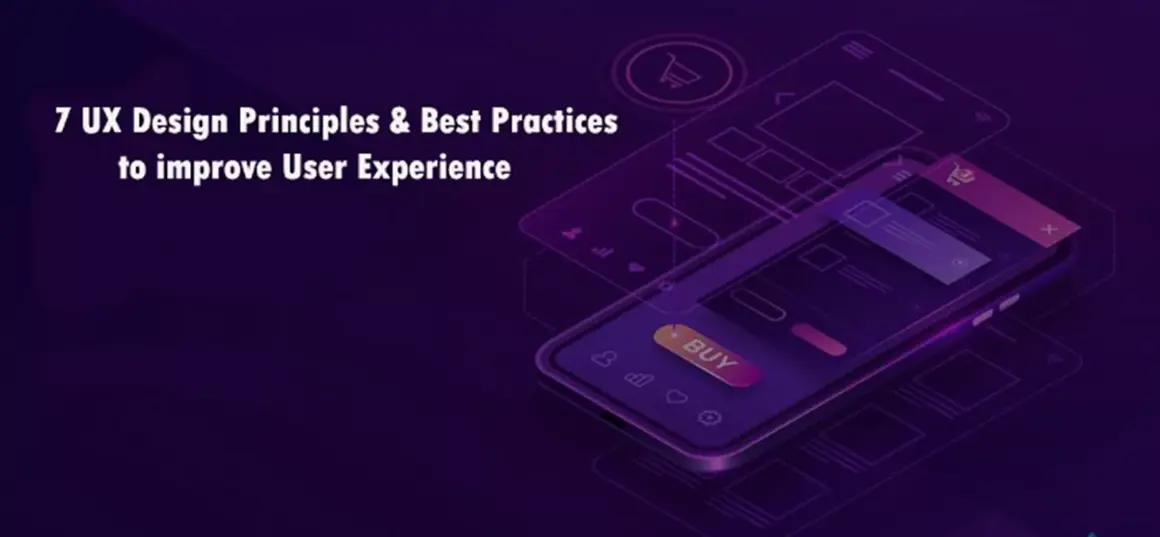 7 UX Design Principles & Best Practices
to improve User Experience

BUY